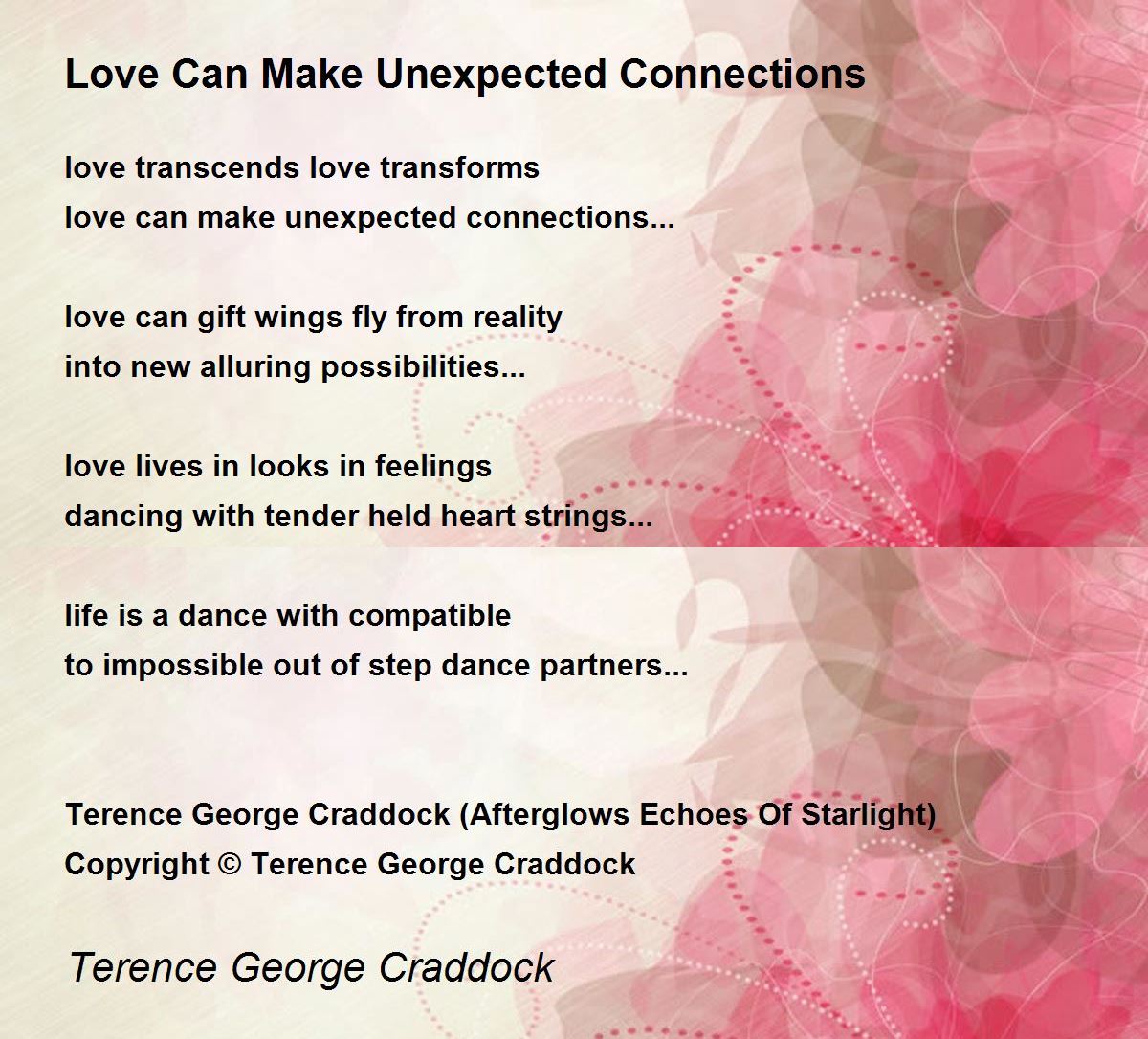 Love Can Make Unexpected Connections

love transcends love transforms
love can make unexpected connections...

love can gift wings fly from reality
into new alluring possibilities...

love lives in looks in feelings
dancing with tender held heart strings...

life is a dance with compatible
to impossible out of step dance partners...

Terence George Craddock (Afterglows Echoes Of Starlight)
Copyright © Terence George Craddock

Terence George Craddock